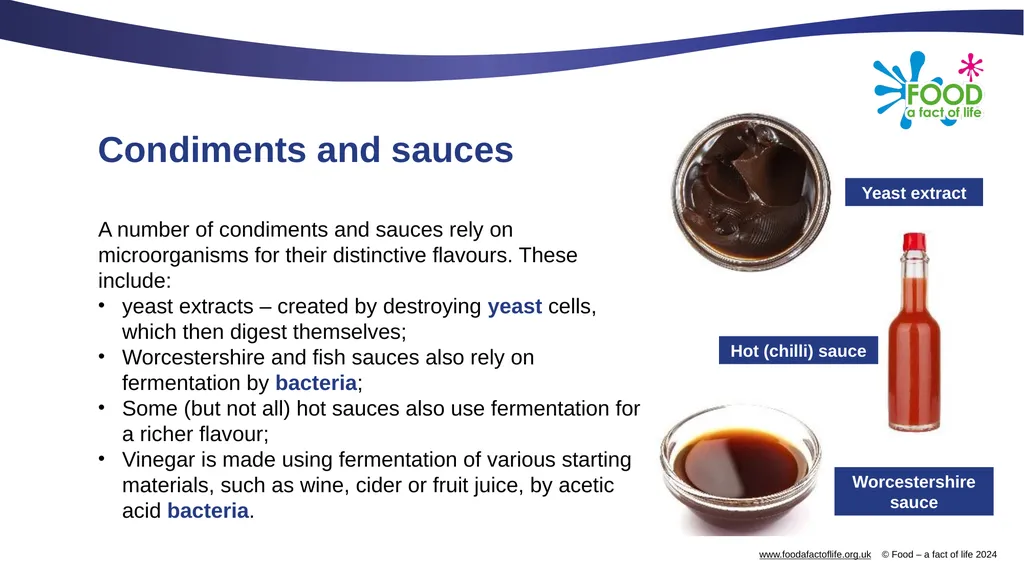 FOOD
a fact of life

Condiments and sauces

A number of condiments and sauces rely on microorganisms for their distinctive flavours. These include:

• yeast extracts – created by destroying yeast cells, which then digest themselves;
• Worcestershire and fish sauces also rely on fermentation by bacteria;
• Some (but not all) hot sauces also use fermentation for a richer flavour;
• Vinegar is made using fermentation of various starting materials, such as wine, cider or fruit juice, by acetic acid bacteria.

Yeast extract

Hot (chilli) sauce

Worcestershire sauce

www.foodafactoflife.org.uk © Food – a fact of life 2024